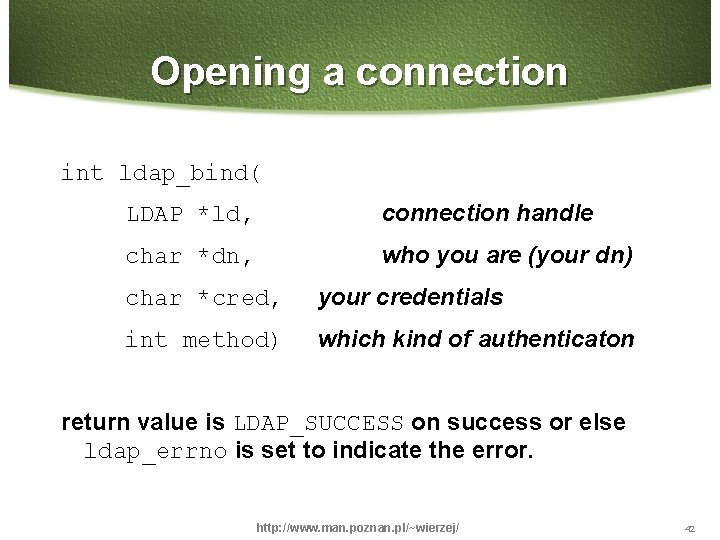 Opening a connection

int ldap_bind(
LDAP *ld, connection handle
char *dn, who you are (your dn)
char *cred, your credentials
int method) which kind of authenticaton

return value is LDAP_SUCCESS on success or else ldap_errno is set to indicate the error.

http://www.man.poznan.pl/~wierzej/

42